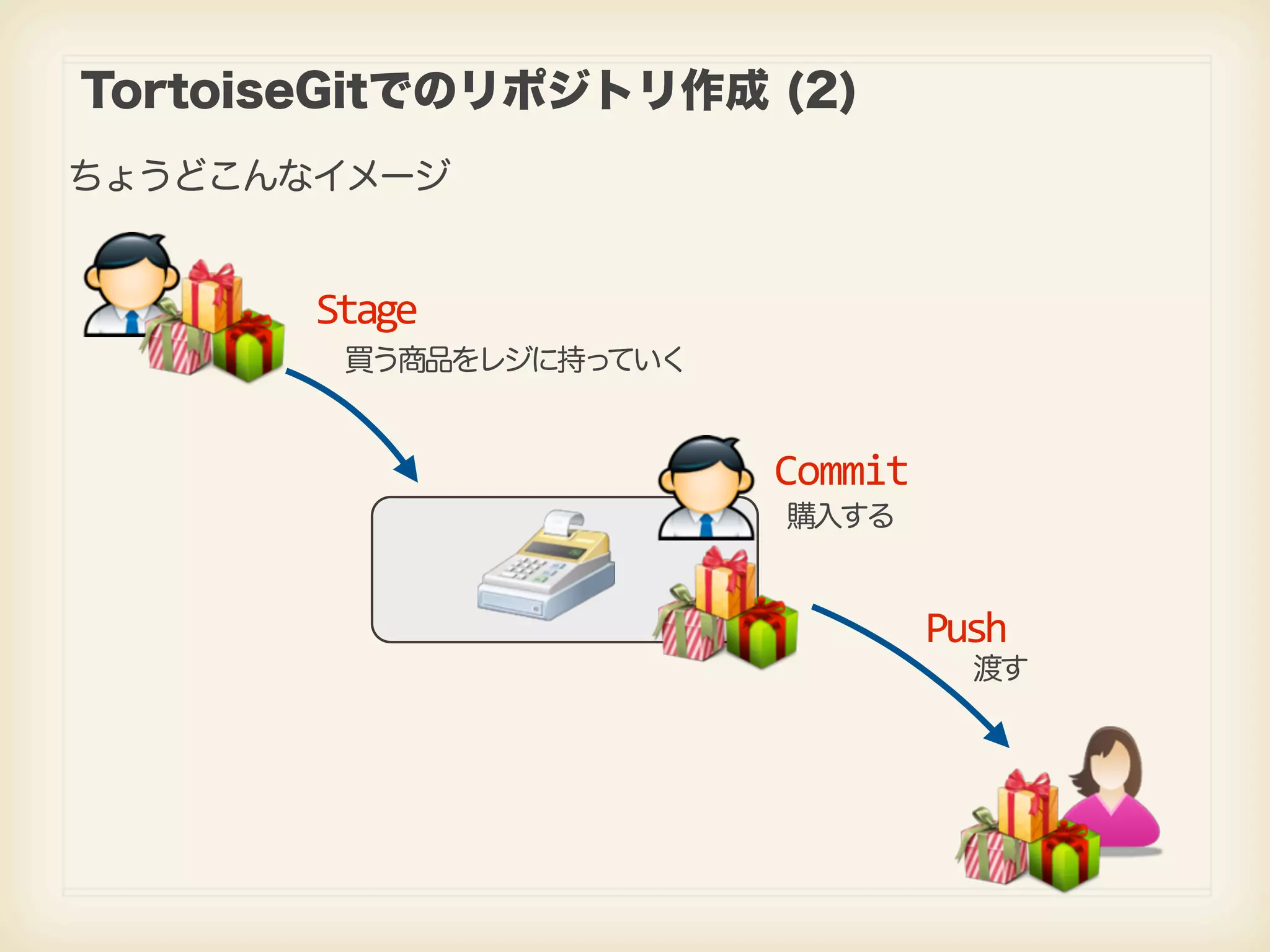 TortoiseGitでのリポジトリ作成 (2)

ちょうどこんなイメージ

Stage
買う商品をレジに持っていく

Commit
購入する

Push
渡す